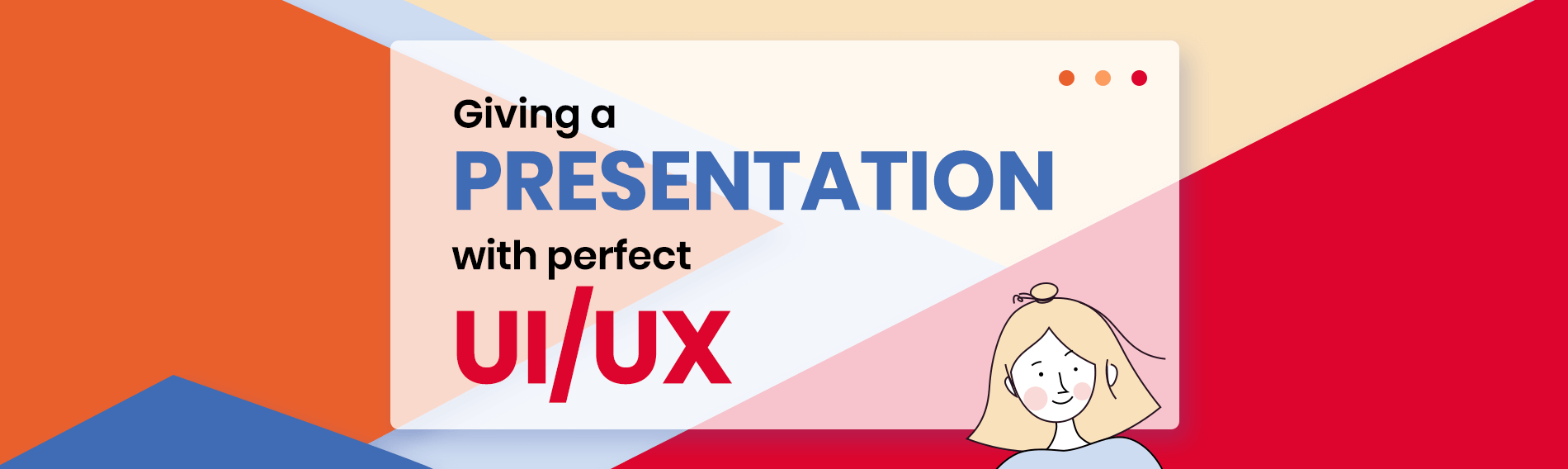 Giving a
PRESENTATION
with perfect
UI/UX